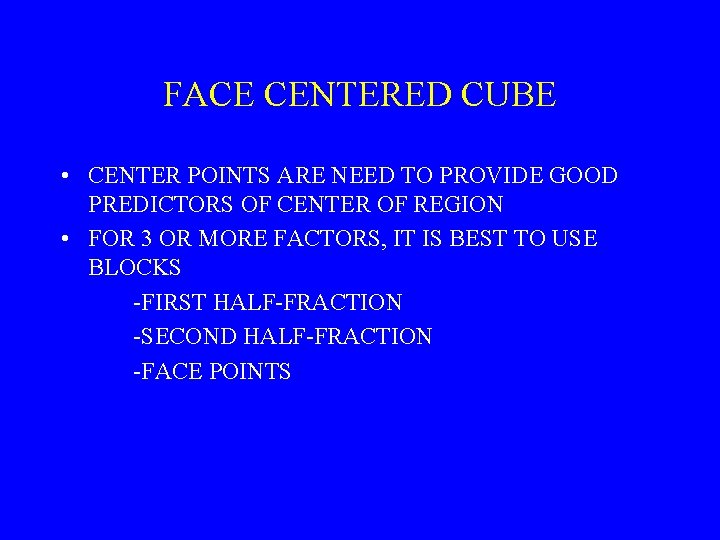 FACE CENTERED CUBE

• CENTER POINTS ARE NEED TO PROVIDE GOOD PREDICTORS OF CENTER OF REGION

• FOR 3 OR MORE FACTORS, IT IS BEST TO USE BLOCKS

-FIRST HALF-FRACTION

-SECOND HALF-FRACTION

-FACE POINTS